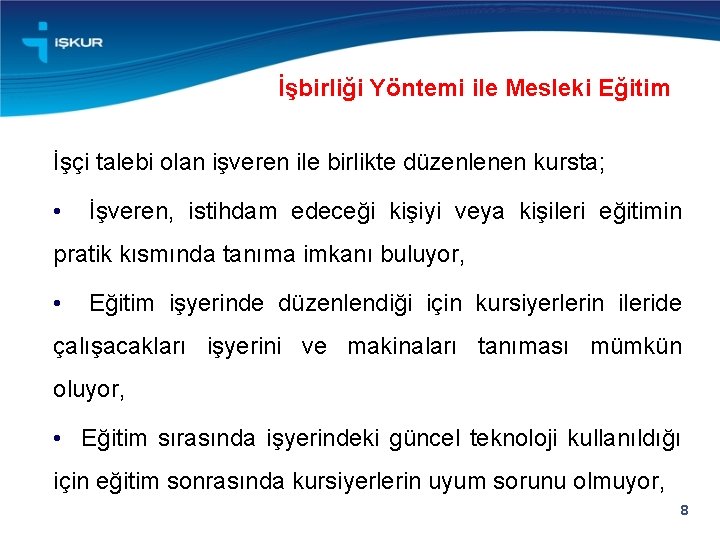 İŞKUR

İşbirliği Yöntemi ile Mesleki Eğitim

İşçi talebi olan işveren ile birlikte düzenlenen kursta;

• İşveren, istihdam edeceği kişiyi veya kişileri eğitimin pratik kısmında tanıma imkanı buluyor,

• Eğitim işyerinde düzenlendiği için kursiyerlerin ileride çalışacakları işyerini ve makinaları tanıması mümkün oluyor,

• Eğitim sırasında işyerindeki güncel teknoloji kullanıldığı için eğitim sonrasında kursiyerlerin uyum sorunu olmuyor,

8